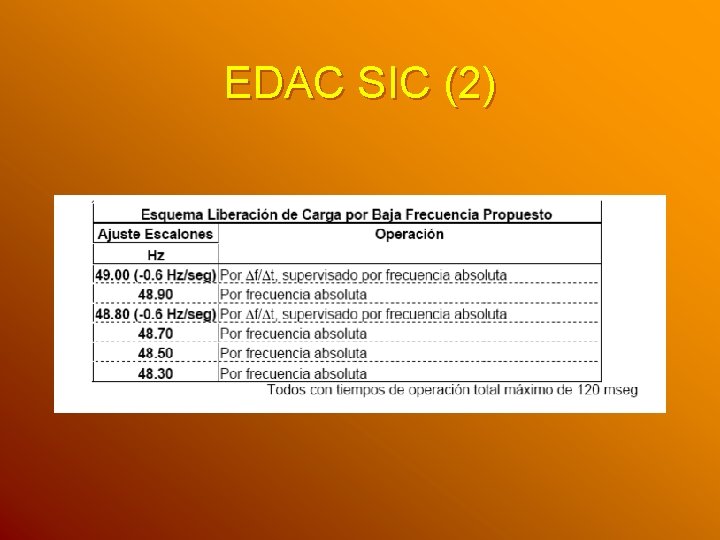 EDAC SIC (2)

Esquema Liberación de Carga por Baja Frecuencia Propuesto

| Ajuste Escalones Hz | Operación |
|---|---|
| 49.00 (-0.6 Hz/seg) | Por $\Delta f/\Delta t$, supervisado por frecuencia absoluta |
| 48.90 | Por frecuencia absoluta |
| 48.80 (-0.6 Hz/seg) | Por $\Delta f/\Delta t$, supervisado por frecuencia absoluta |
| 48.70 | Por frecuencia absoluta |
| 48.50 | Por frecuencia absoluta |
| 48.30 | Por frecuencia absoluta |

Todos con tiempos de operación total máximo de 120 mseg